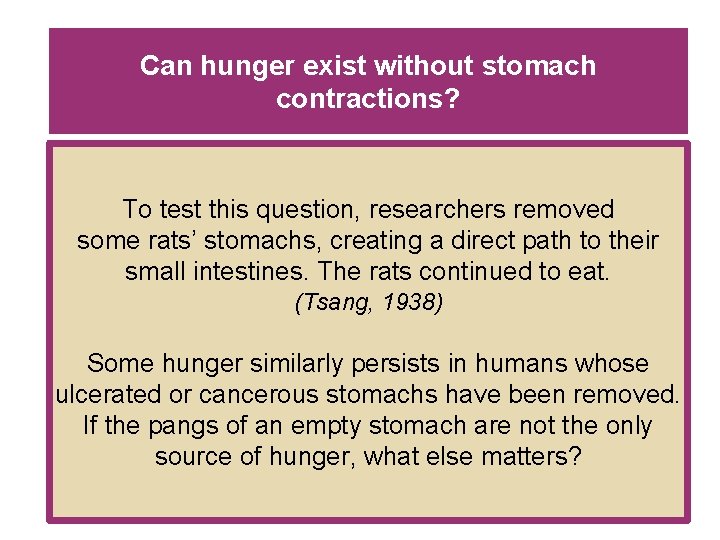 Can hunger exist without stomach contractions?

To test this question, researchers removed some rats' stomachs, creating a direct path to their small intestines. The rats continued to eat.
(Tsang, 1938)

Some hunger similarly persists in humans whose ulcerated or cancerous stomachs have been removed. If the pangs of an empty stomach are not the only source of hunger, what else matters?